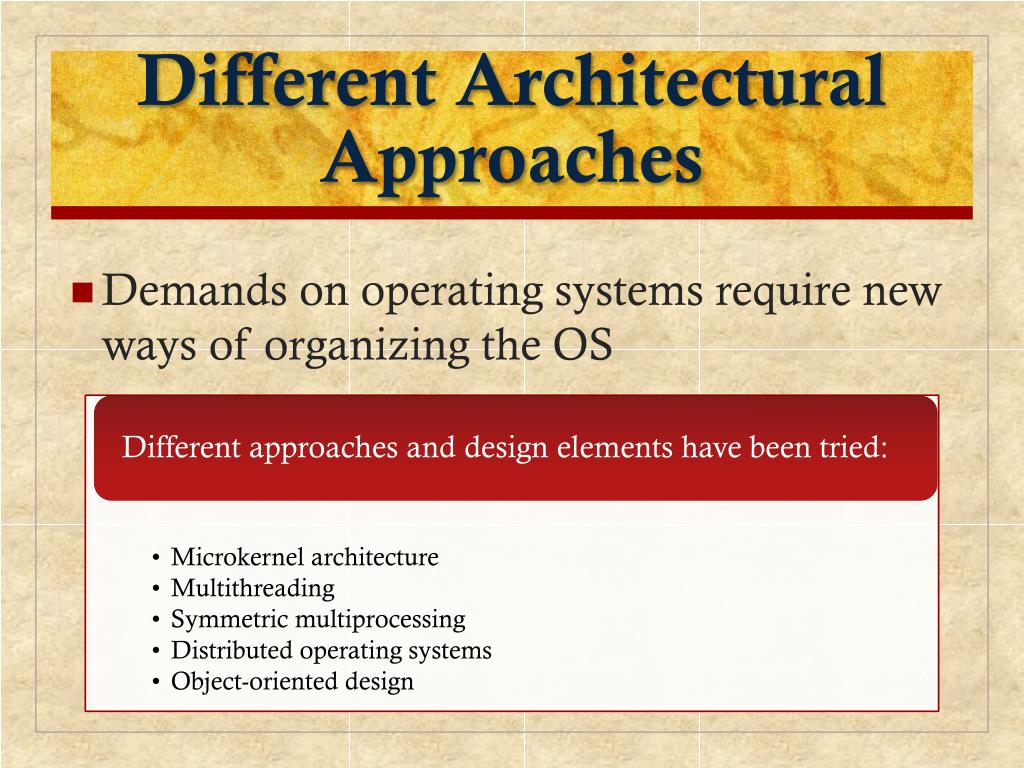 Different Architectural Approaches

Demands on operating systems require new ways of organizing the OS

Different approaches and design elements have been tried:

• Microkernel architecture
• Multithreading
• Symmetric multiprocessing
• Distributed operating systems
• Object-oriented design